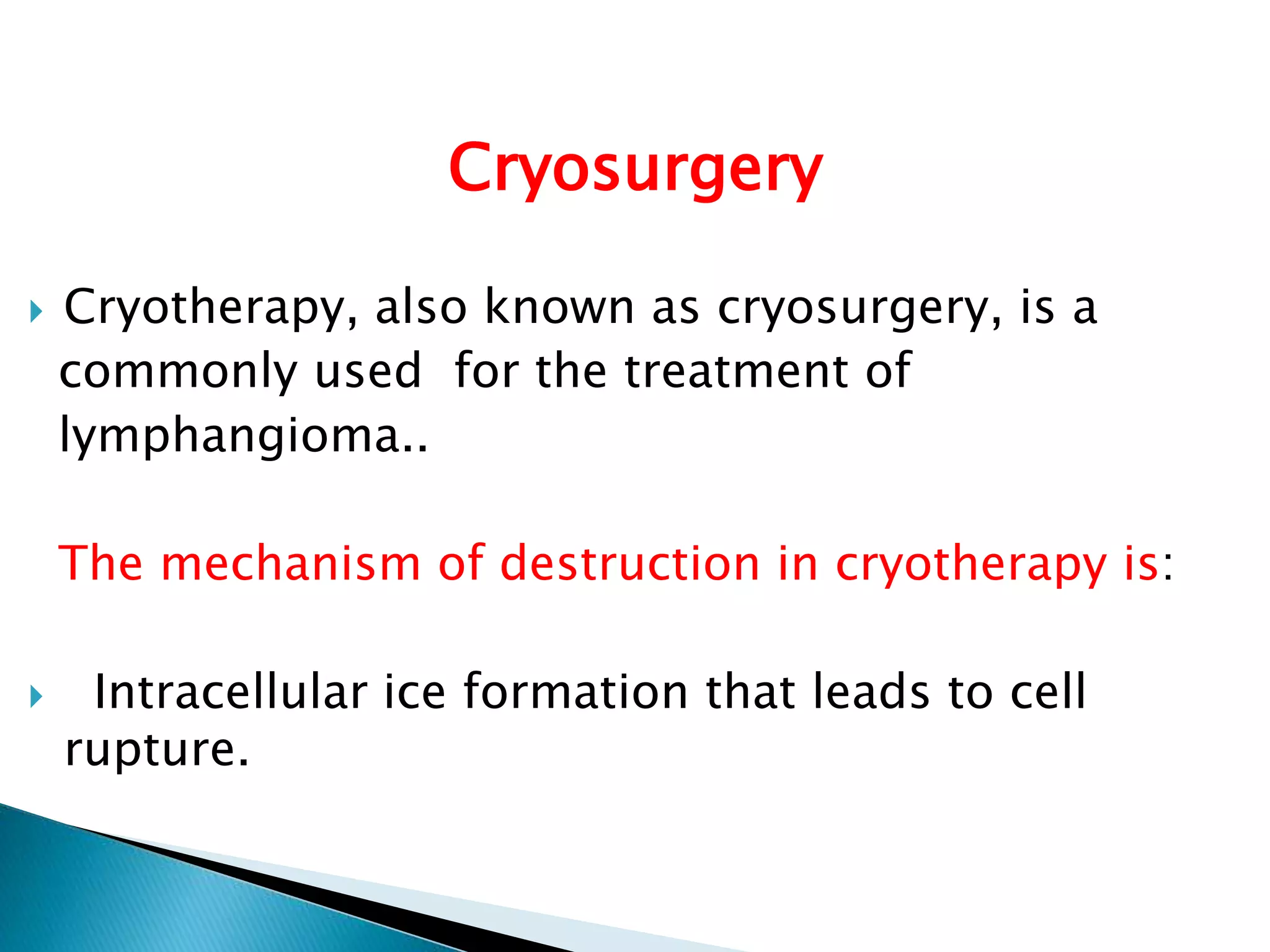 Cryosurgery

Cryotherapy, also known as cryosurgery, is a commonly used for the treatment of lymphangioma..

The mechanism of destruction in cryotherapy is:

Intracellular ice formation that leads to cell rupture.